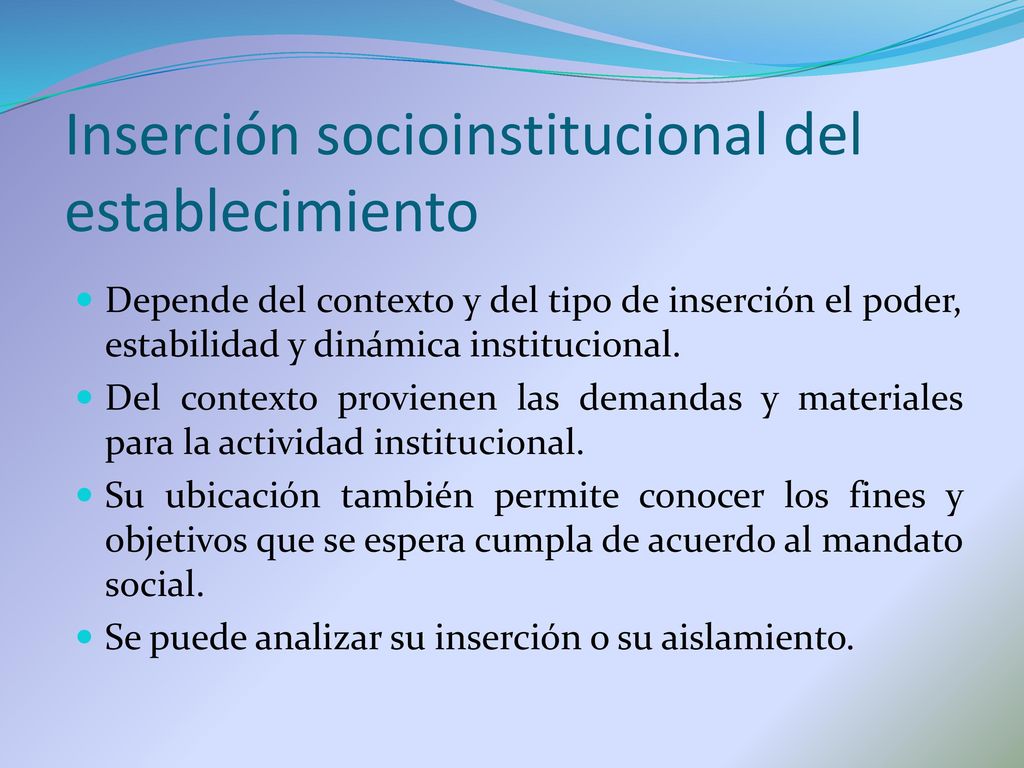 Inserción socioinstitucional del establecimiento

- Depende del contexto y del tipo de inserción el poder, estabilidad y dinámica institucional.
- Del contexto provienen las demandas y materiales para la actividad institucional.
- Su ubicación también permite conocer los fines y objetivos que se espera cumpla de acuerdo al mandato social.
- Se puede analizar su inserción o su aislamiento.